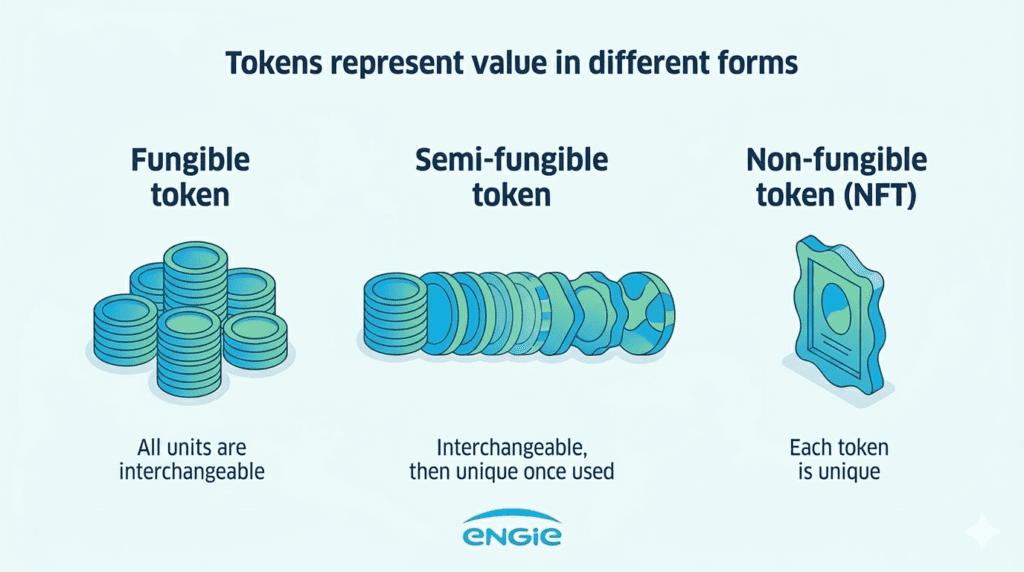 Tokens represent value in different forms

Fungible token

All units are interchangeable

Semi-fungible token

Interchangeable, then unique once used

Non-fungible token (NFT)

Each token is unique

ENGIE